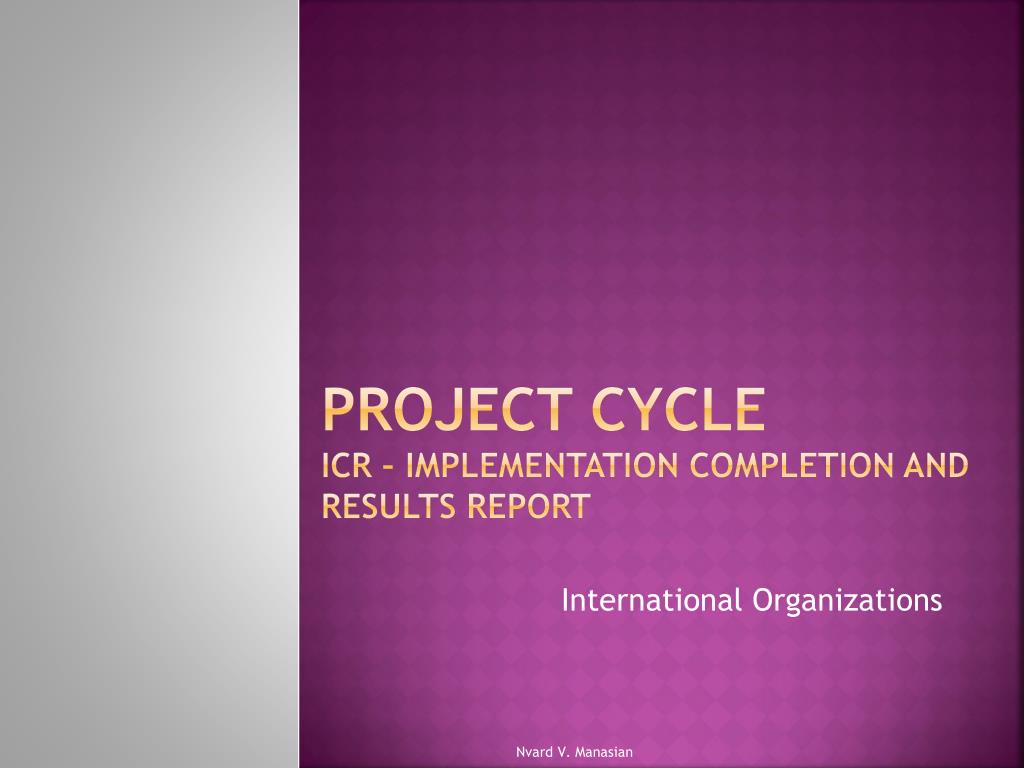 PROJECT CYCLE
ICR – IMPLEMENTATION COMPLETION AND RESULTS REPORT

International Organizations

Nvard V. Manasian